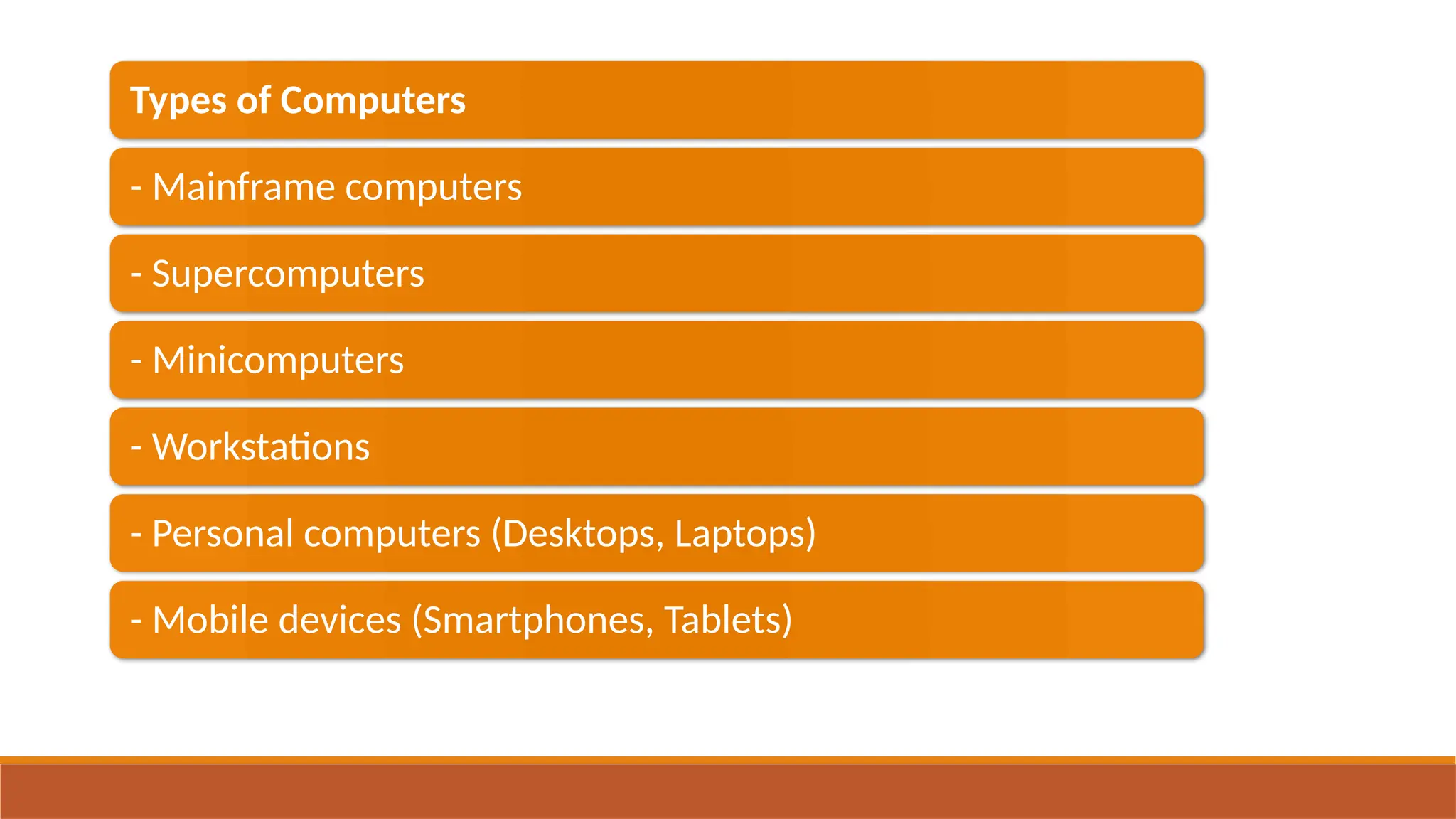 Types of Computers

- Mainframe computers

- Supercomputers

- Minicomputers

- Workstations

- Personal computers (Desktops, Laptops)

- Mobile devices (Smartphones, Tablets)